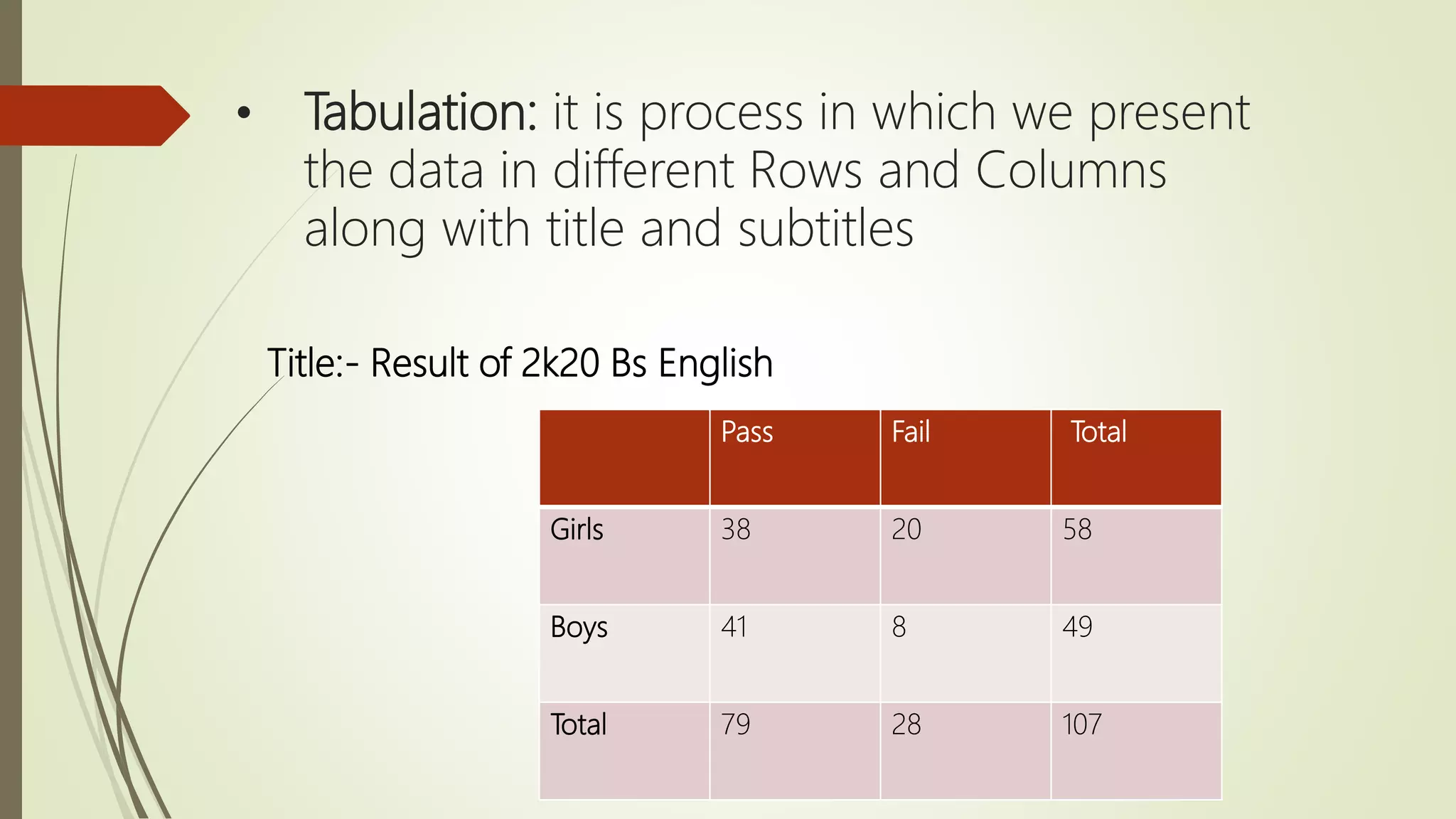 • Tabulation: it is process in which we present the data in different Rows and Columns along with title and subtitles

Title:- Result of 2k20 Bs English

| | Pass | Fail | Total |
|---|---|---|---|
| Girls | 38 | 20 | 58 |
| Boys | 41 | 8 | 49 |
| Total | 79 | 28 | 107 |